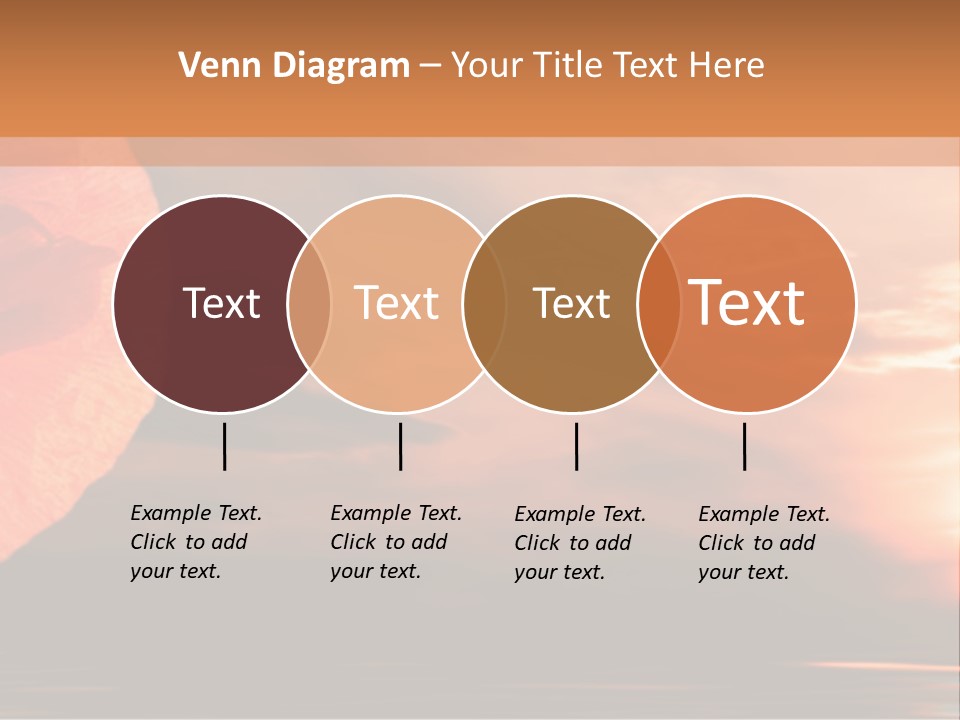 Venn Diagram – Your Title Text Here

Text

Text

Text

Text

Example Text. Click to add your text.

Example Text. Click to add your text.

Example Text. Click to add your text.

Example Text. Click to add your text.